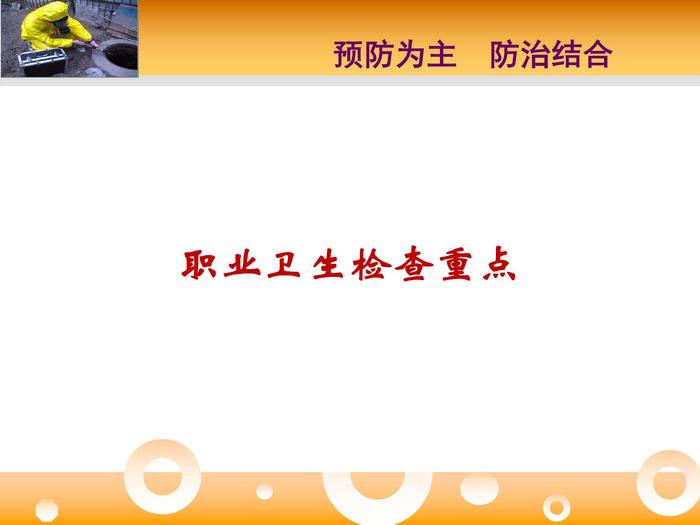 预防为主　防治结合

职业卫生检查重点